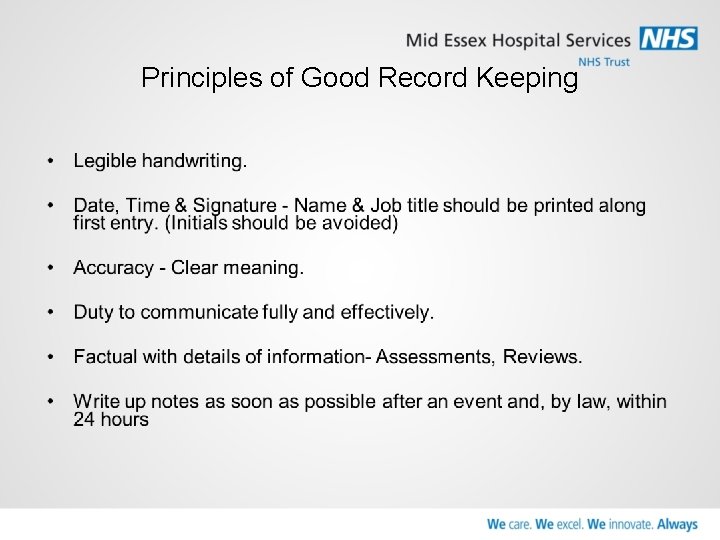 Mid Essex Hospital Services NHS
NHS Trust

Principles of Good Record Keeping

• Legible handwriting.

• Date, Time & Signature - Name & Job title should be printed along first entry. (Initials should be avoided)

• Accuracy - Clear meaning.

• Duty to communicate fully and effectively.

• Factual with details of information- Assessments, Reviews.

• Write up notes as soon as possible after an event and, by law, within 24 hours

We care. We excel. We innovate. Always